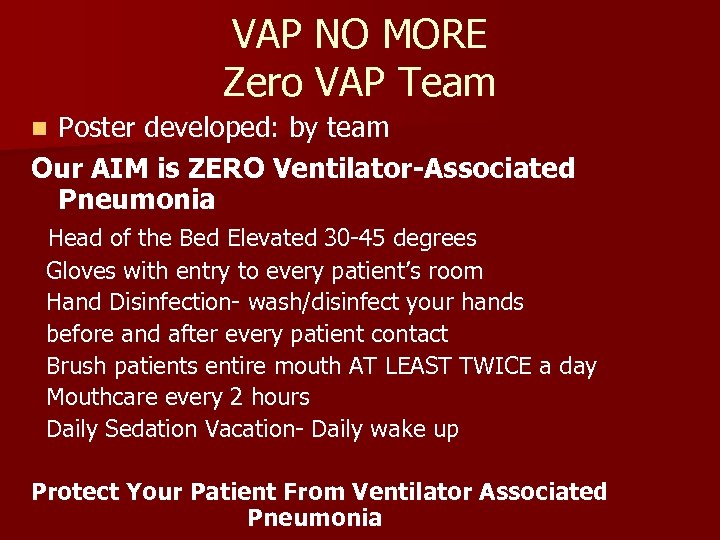 VAP NO MORE
Zero VAP Team

Poster developed: by team

Our AIM is ZERO Ventilator-Associated Pneumonia

Head of the Bed Elevated 30-45 degrees
Gloves with entry to every patient's room
Hand Disinfection- wash/disinfect your hands before and after every patient contact
Brush patients entire mouth AT LEAST TWICE a day
Mouthcare every 2 hours
Daily Sedation Vacation- Daily wake up

Protect Your Patient From Ventilator Associated Pneumonia